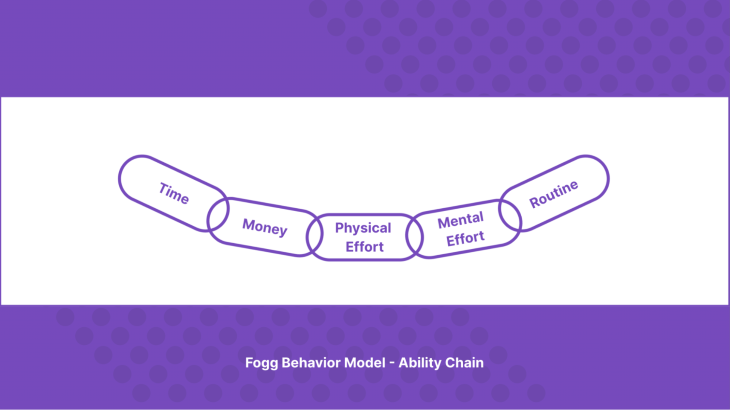 Time
Money
Physical Effort
Mental Effort
Routine

Fogg Behavior Model - Ability Chain